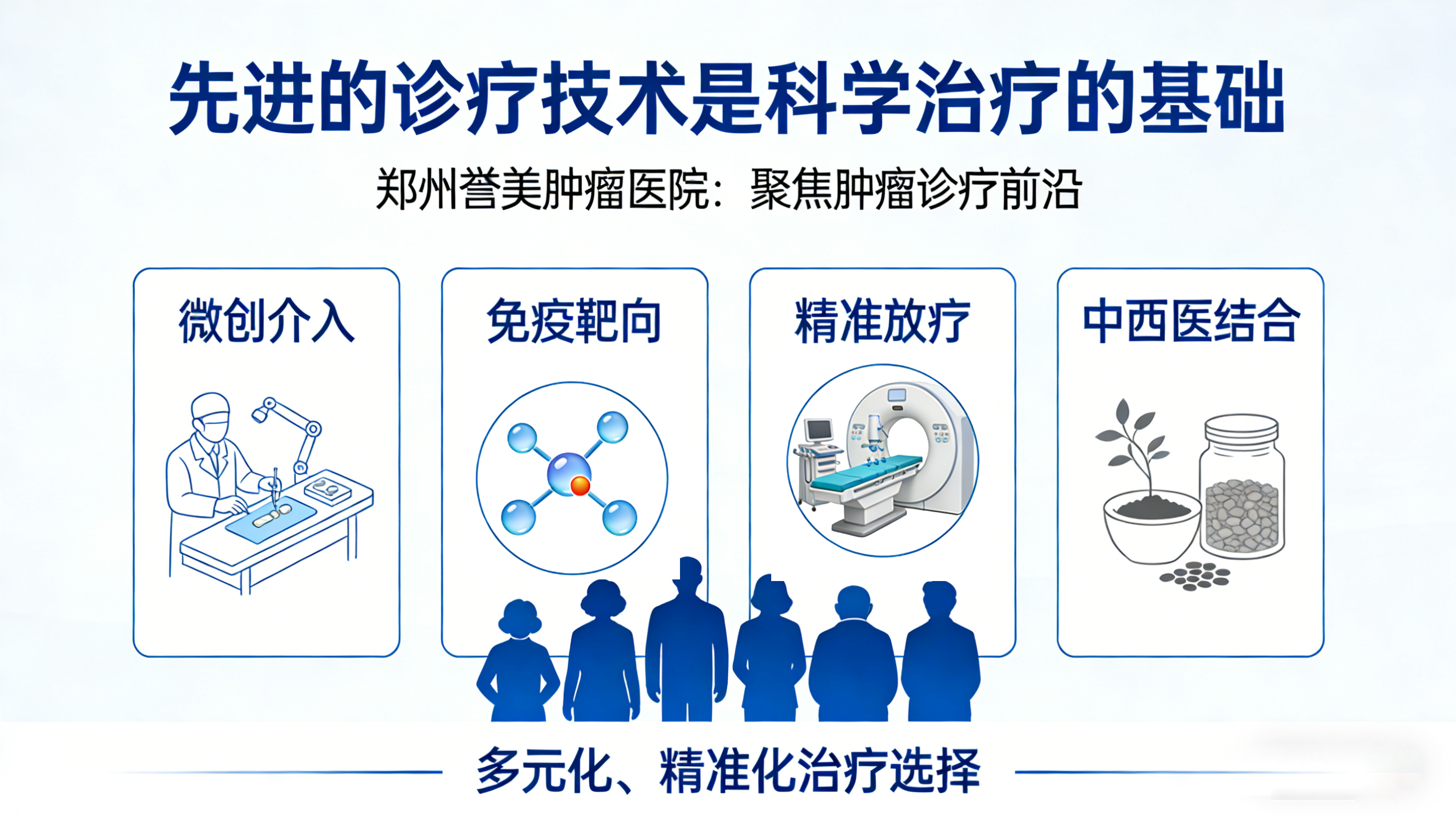 先进的诊疗技术是科学治疗的基础

郑州誉美肿瘤医院：聚焦肿瘤诊疗前沿

微创介入

免疫靶向

精准放疗

中西医结合

多元化、精准化治疗选择